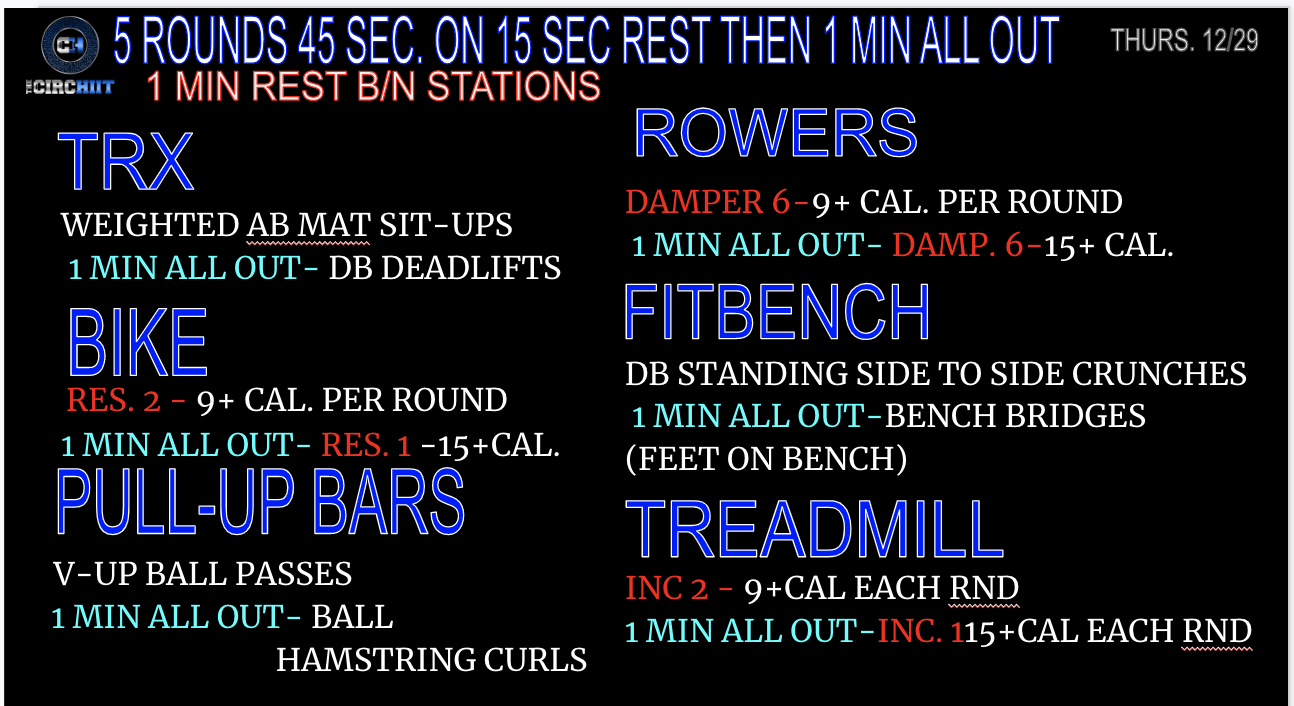 CH
THE CIRCHIIT

5 ROUNDS 45 SEC. ON 15 SEC REST THEN 1 MIN ALL OUT

THURS. 12/29

1 MIN REST B/N STATIONS

TRX
WEIGHTED AB MAT SIT-UPS
1 MIN ALL OUT- DB DEADLIFTS

BIKE
RES. 2 - 9+ CAL. PER ROUND
1 MIN ALL OUT- RES. 1 -15+CAL.

PULL-UP BARS
V-UP BALL PASSES
1 MIN ALL OUT- BALL HAMSTRING CURLS

ROWERS
DAMPER 6-9+ CAL. PER ROUND
1 MIN ALL OUT- DAMP. 6-15+ CAL.

FITBENCH
DB STANDING SIDE TO SIDE CRUNCHES
1 MIN ALL OUT-BENCH BRIDGES (FEET ON BENCH)

TREADMILL
INC 2 - 9+CAL EACH RND
1 MIN ALL OUT-INC. 115+CAL EACH RND